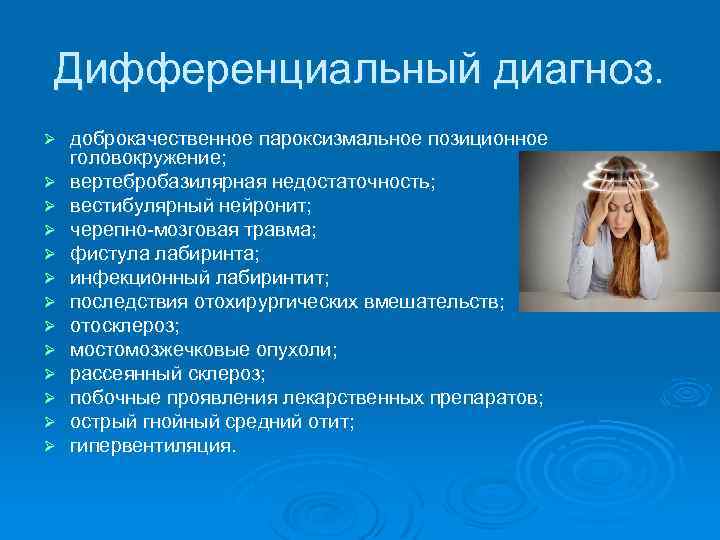 Дифференциальный диагноз.

➢ доброкачественное пароксизмальное позиционное головокружение;
➢ вертебробазилярная недостаточность;
➢ вестибулярный нейронит;
➢ черепно-мозговая травма;
➢ фистула лабиринта;
➢ инфекционный лабиринтит;
➢ последствия отохирургических вмешательств;
➢ отосклероз;
➢ мостомозжечковые опухоли;
➢ рассеянный склероз;
➢ побочные проявления лекарственных препаратов;
➢ острый гнойный средний отит;
➢ гипервентиляция.